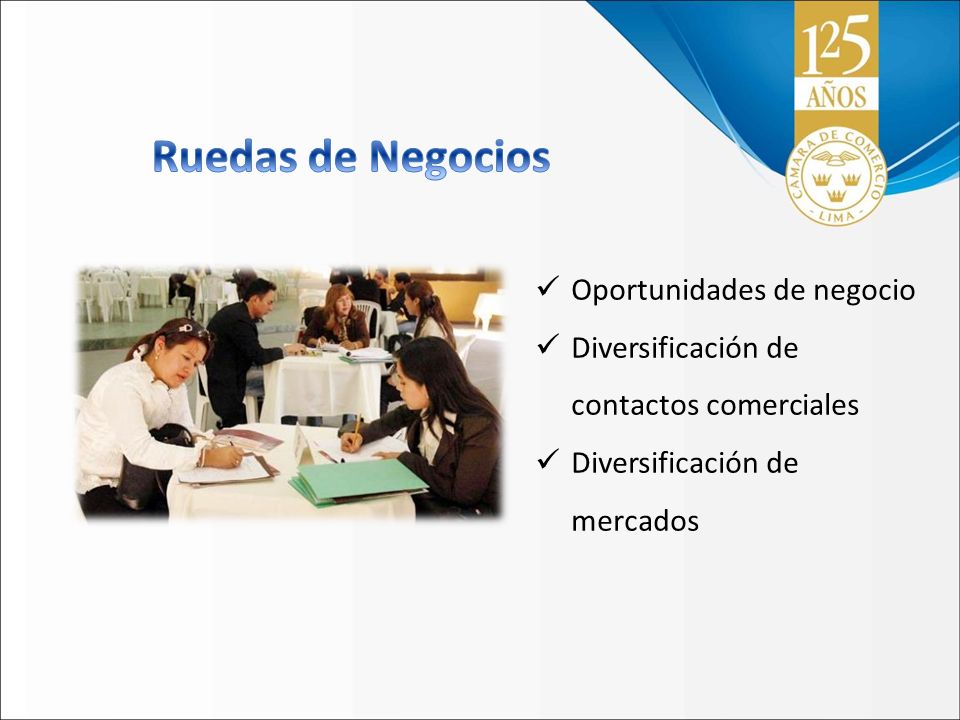 125 AÑOS

CAMARA DE COMERCIO LIMA

Ruedas de Negocios

✓ Oportunidades de negocio

✓ Diversificación de contactos comerciales

✓ Diversificación de mercados